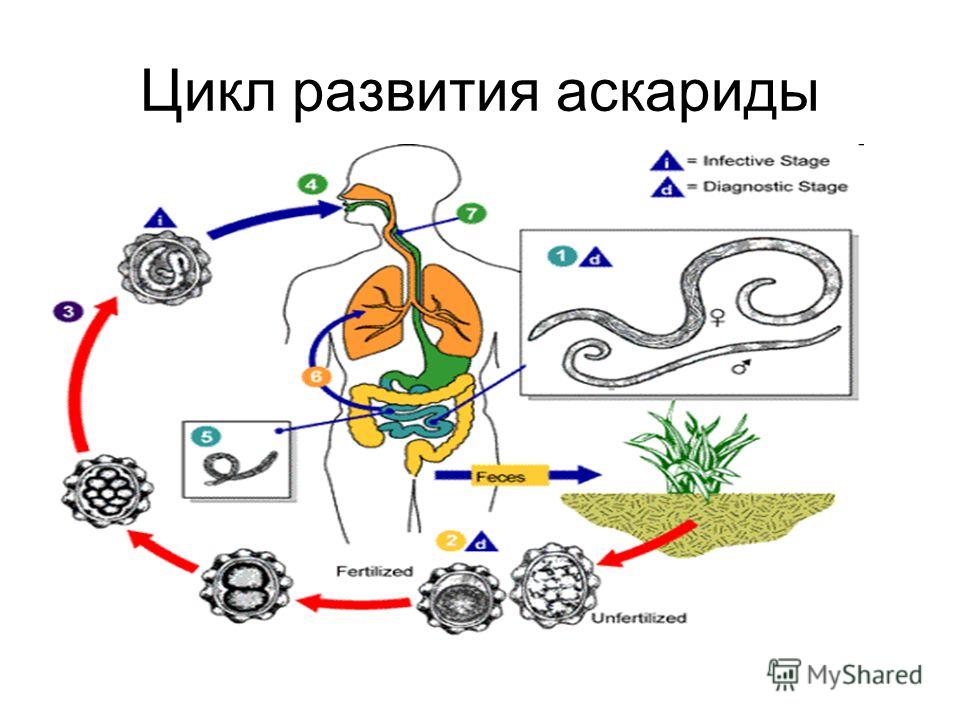 Цикл развития аскариды

i = Infective Stage
d = Diagnostic Stage

4

i

7

1 d

♀

♂

3

6

5

Feces

2 d

Fertilized

Unfertilized

MyShared